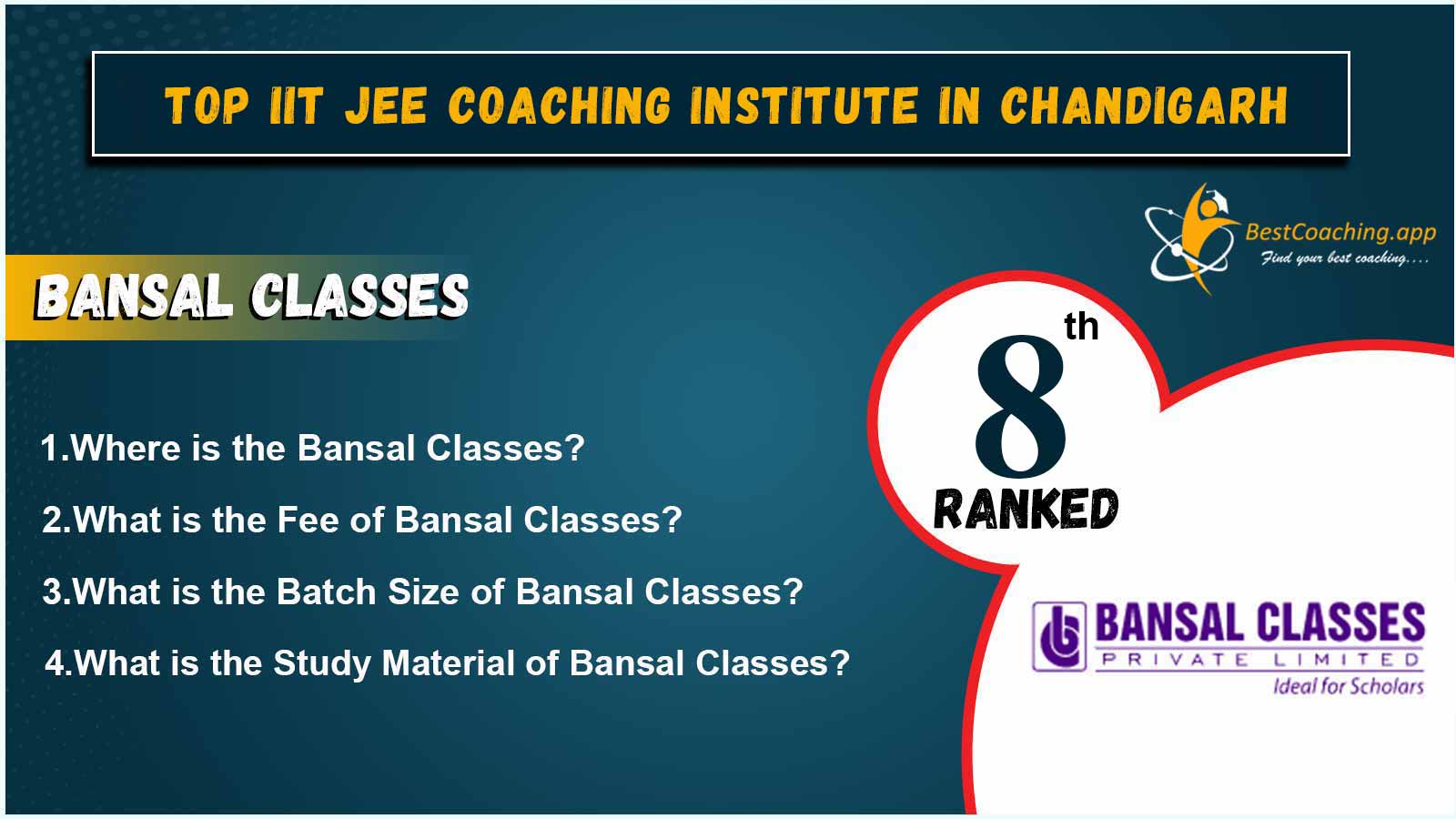 TOP IIT JEE COACHING INSTITUTE IN CHANDIGARH

BestCoaching.app
Find your best coaching....

BANSAL CLASSES

1.Where is the Bansal Classes?

2.What is the Fee of Bansal Classes?

3.What is the Batch Size of Bansal Classes?

4.What is the Study Material of Bansal Classes?

8th
RANKED

BANSAL CLASSES
PRIVATE LIMITED
Ideal for Scholars